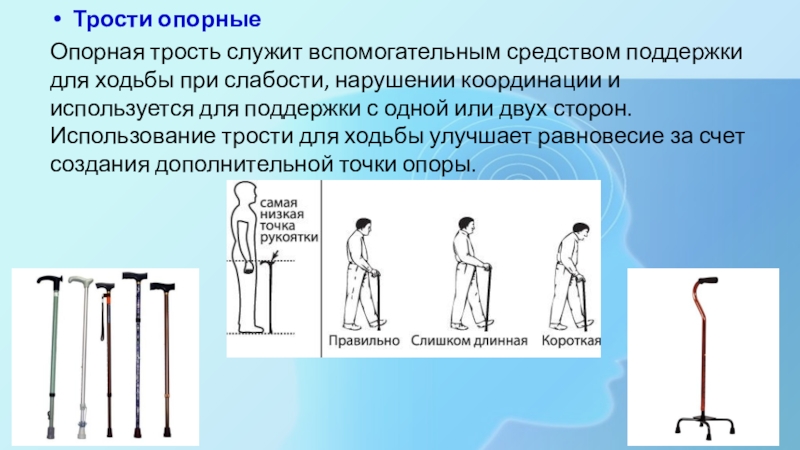 • Трости опорные

Опорная трость служит вспомогательным средством поддержки для ходьбы при слабости, нарушении координации и используется для поддержки с одной или двух сторон. Использование трости для ходьбы улучшает равновесие за счет создания дополнительной точки опоры.

самая низкая точка рукоятки

Правильно

Слишком длинная

Короткая